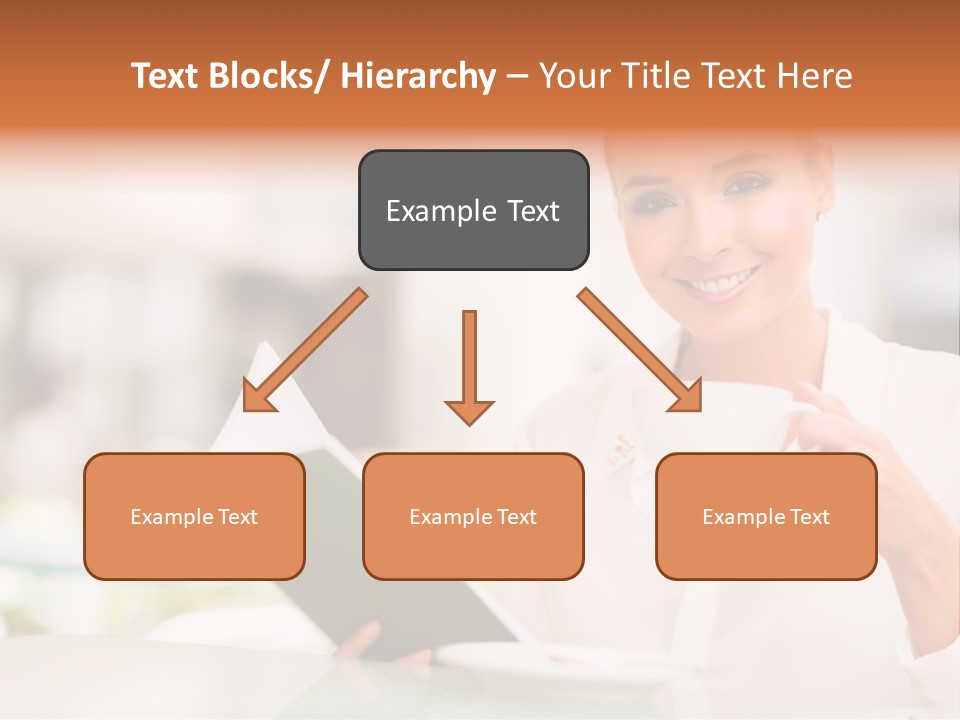 Text Blocks/ Hierarchy – Your Title Text Here

Example Text

Example Text

Example Text

Example Text